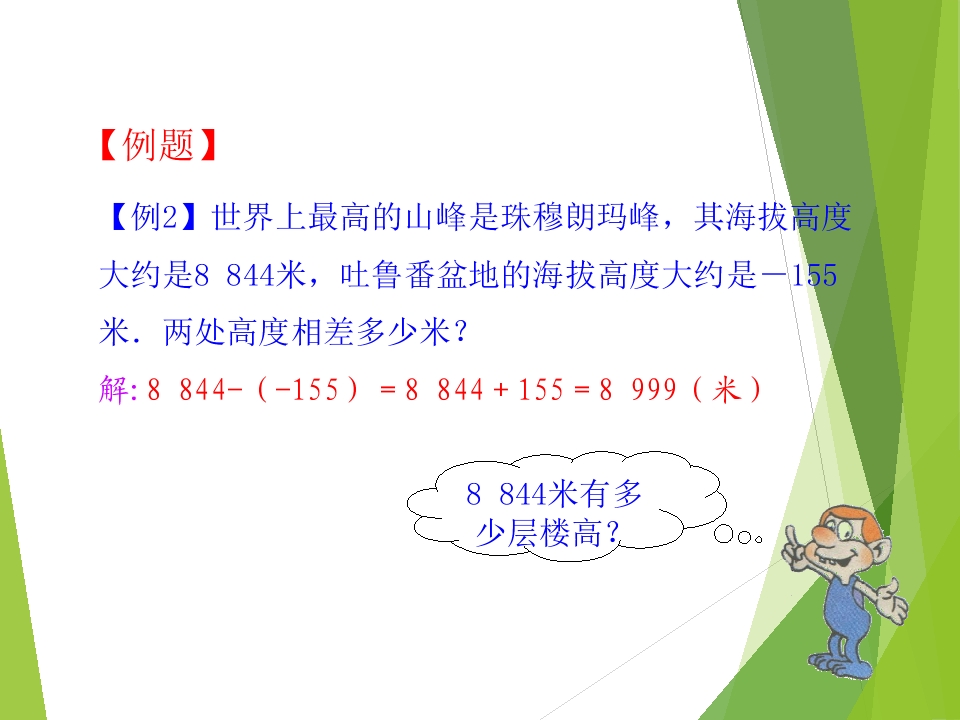 【例题】

【例2】世界上最高的山峰是珠穆朗玛峰，其海拔高度大约是8 844米，吐鲁番盆地的海拔高度大约是－155米．两处高度相差多少米？

解:8 844-（-155）＝8 844＋155＝8 999（米）

8 844米有多少层楼高？